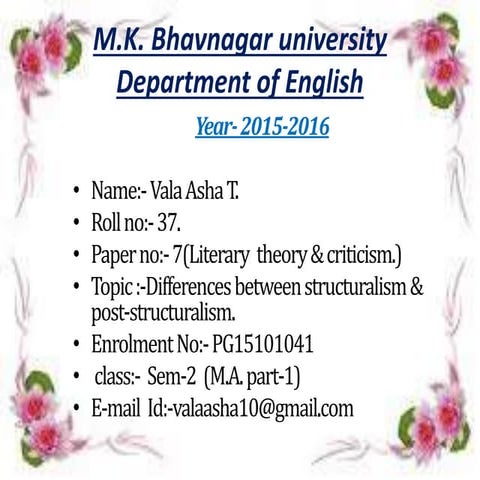 M.K. Bhavnagar university
Department of English

Year- 2015-2016

• Name:- Vala Asha T.
• Roll no:- 37.
• Paper no:- 7(Literary theory & criticism.)
• Topic :-Differences between structuralism & post-structuralism.
• Enrolment No:- PG15101041
• class:- Sem-2 (M.A. part-1)
• E-mail Id:-valaasha10@gmail.com